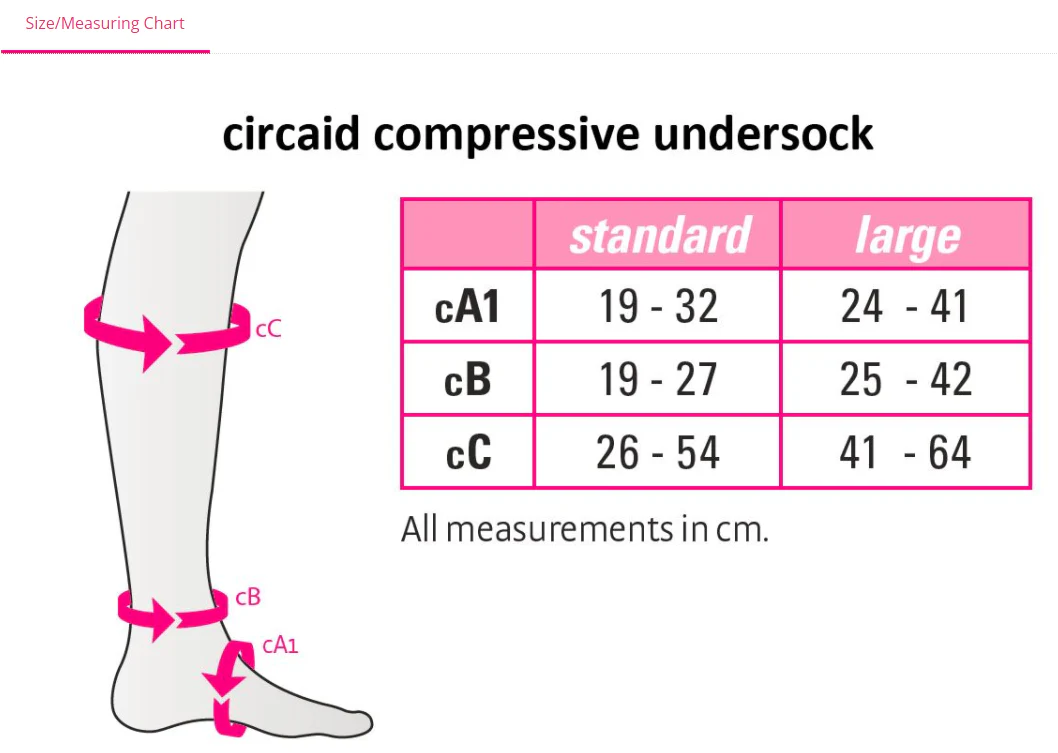 Size/Measuring Chart

circaid compressive undersock

cC

cB

cA1

| | standard | large |
|---|---|---|
| cA1 | 19 - 32 | 24 - 41 |
| cB | 19 - 27 | 25 - 42 |
| cC | 26 - 54 | 41 - 64 |

All measurements in cm.